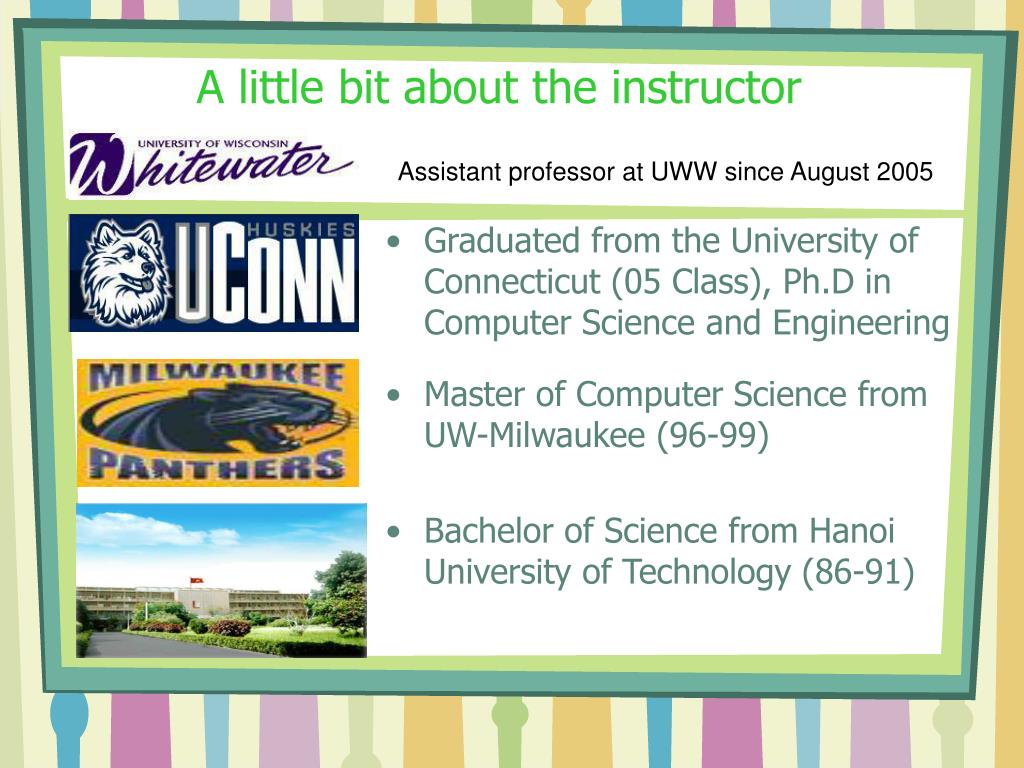 A little bit about the instructor

UNIVERSITY OF WISCONSIN
Whitewater

Assistant professor at UWW since August 2005

HUSKIES
UCONN

• Graduated from the University of Connecticut (05 Class), Ph.D in Computer Science and Engineering

MILWAUKEE
PANTHERS

• Master of Computer Science from UW-Milwaukee (96-99)

• Bachelor of Science from Hanoi University of Technology (86-91)